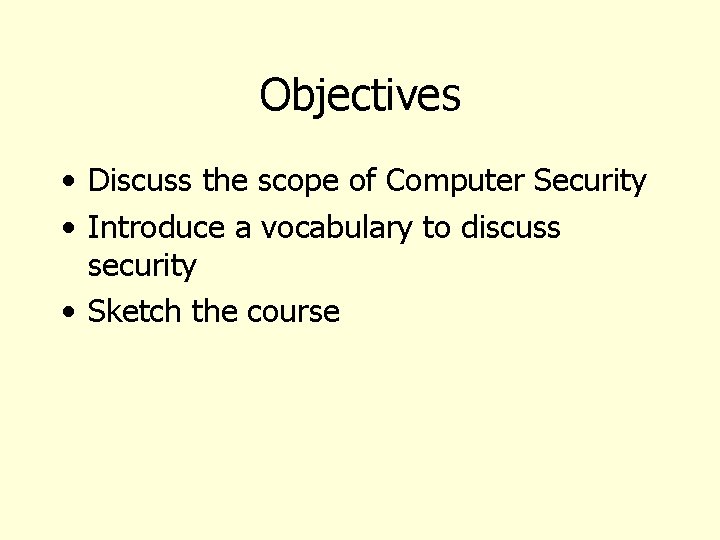 Objectives

• Discuss the scope of Computer Security
• Introduce a vocabulary to discuss security
• Sketch the course